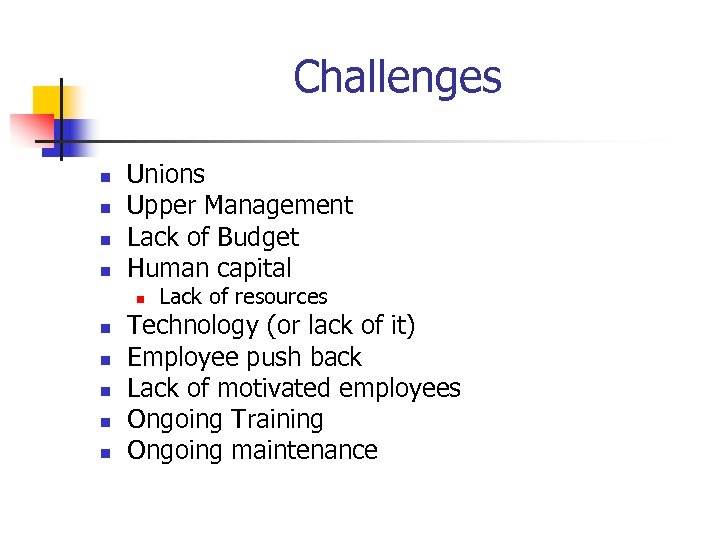 Challenges

- Unions
- Upper Management
- Lack of Budget
- Human capital
  - Lack of resources
- Technology (or lack of it)
- Employee push back
- Lack of motivated employees
- Ongoing Training
- Ongoing maintenance